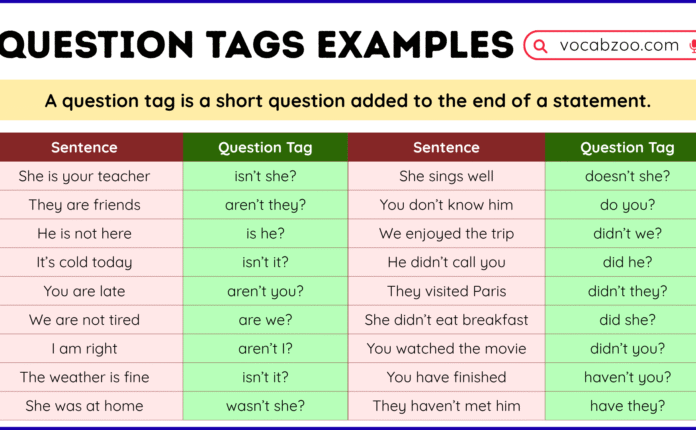 QUESTION TAGS EXAMPLES

vocabzoo.com

A question tag is a short question added to the end of a statement.

| Sentence | Question Tag | Sentence | Question Tag |
|---|---|---|---|
| She is your teacher | isn't she? | She sings well | doesn't she? |
| They are friends | aren't they? | You don't know him | do you? |
| He is not here | is he? | We enjoyed the trip | didn't we? |
| It's cold today | isn't it? | He didn't call you | did he? |
| You are late | aren't you? | They visited Paris | didn't they? |
| We are not tired | are we? | She didn't eat breakfast | did she? |
| I am right | aren't I? | You watched the movie | didn't you? |
| The weather is fine | isn't it? | You have finished | haven't you? |
| She was at home | wasn't she? | They haven't met him | have they? |